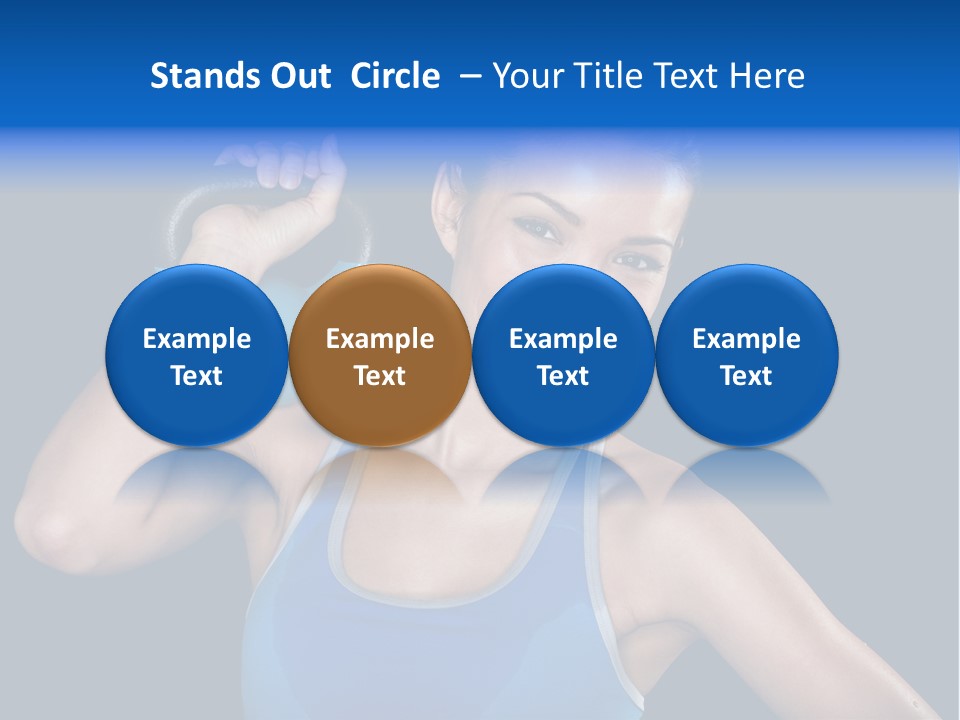 Stands Out Circle – Your Title Text Here

Example Text

Example Text

Example Text

Example Text